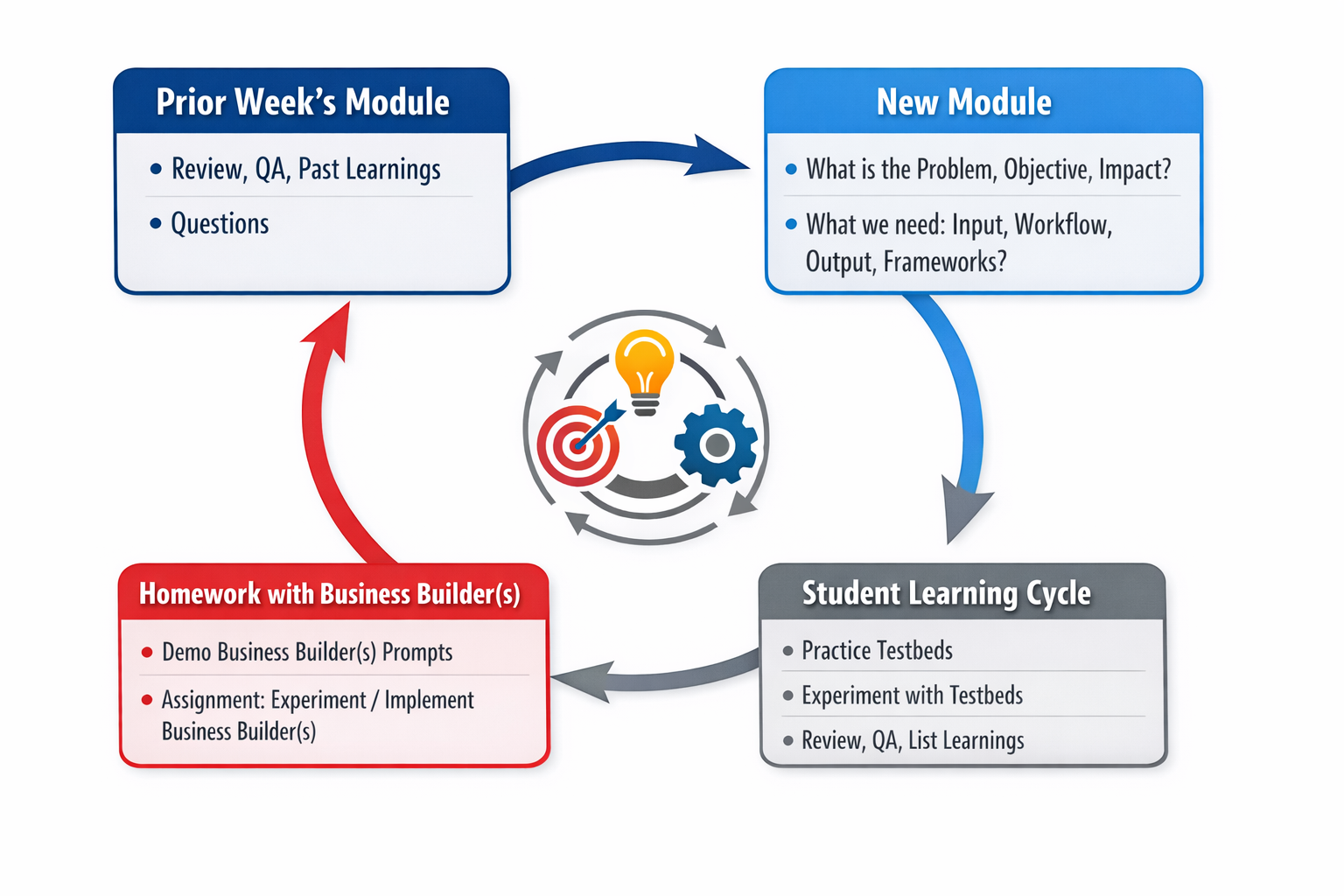 Prior Week's Module

• Review, QA, Past Learnings
• Questions

New Module

• What is the Problem, Objective, Impact?
• What we need: Input, Workflow, Output, Frameworks?

Student Learning Cycle

• Practice Testbeds
• Experiment with Testbeds
• Review, QA, List Learnings

Homework with Business Builder(s)

• Demo Business Builder(s) Prompts
• Assignment: Experiment / Implement Business Builder(s)